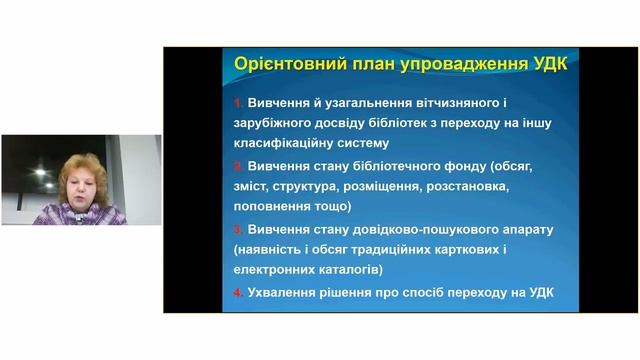 Орієнтовний план упровадження УДК

1. Вивчення й узагальнення вітчизняного і зарубіжного досвіду бібліотек з переходу на іншу класифікаційну систему

2. Вивчення стану бібліотечного фонду (обсяг, зміст, структура, розміщення, розстановка, поповнення тощо)

3. Вивчення стану довідково-пошукового апарату (наявність і обсяг традиційних карткових і електронних каталогів)

4. Ухвалення рішення про спосіб переходу на УДК